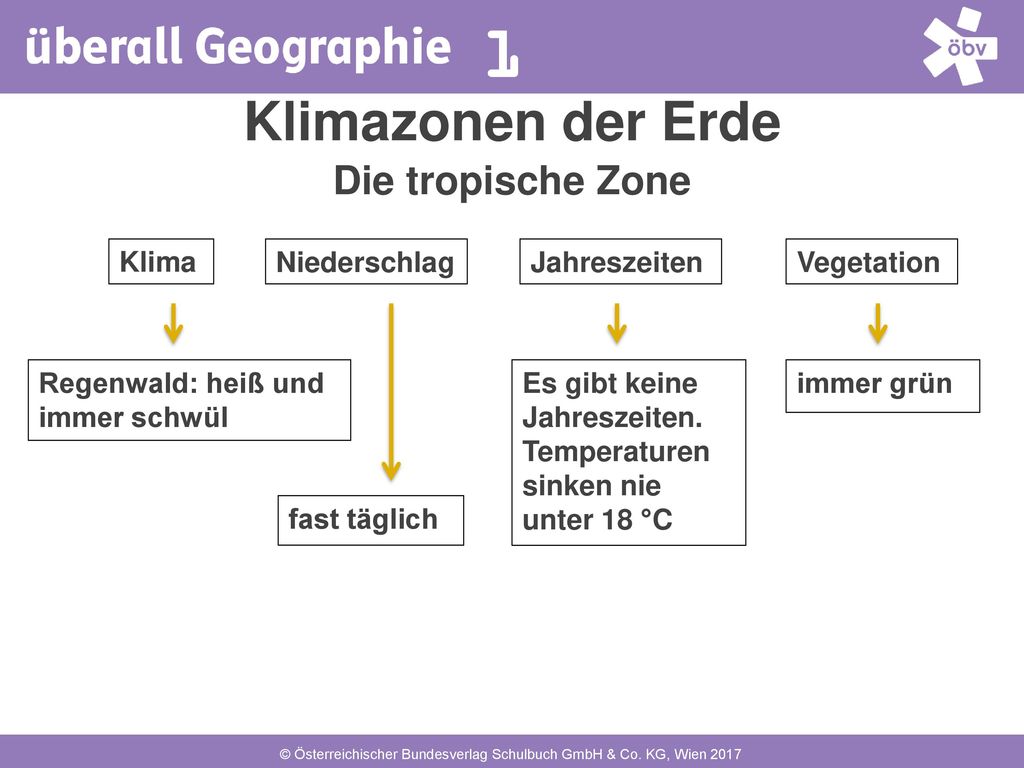 überall Geographie 1

öbv

Klimazonen der Erde
Die tropische Zone

Klima

Niederschlag

Jahreszeiten

Vegetation

Regenwald: heiß und immer schwül

fast täglich

Es gibt keine Jahreszeiten. Temperaturen sinken nie unter 18 °C

immer grün

© Österreichischer Bundesverlag Schulbuch GmbH & Co. KG, Wien 2017